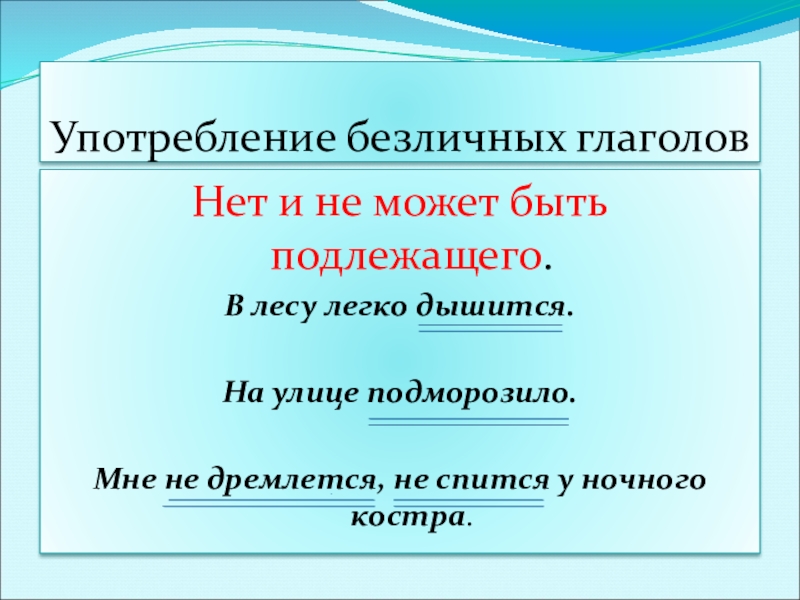 Употребление безличных глаголов

Нет и не может быть подлежащего.

В лесу легко дышится.

На улице подморозило.

Мне не дремлется, не спится у ночного костра.